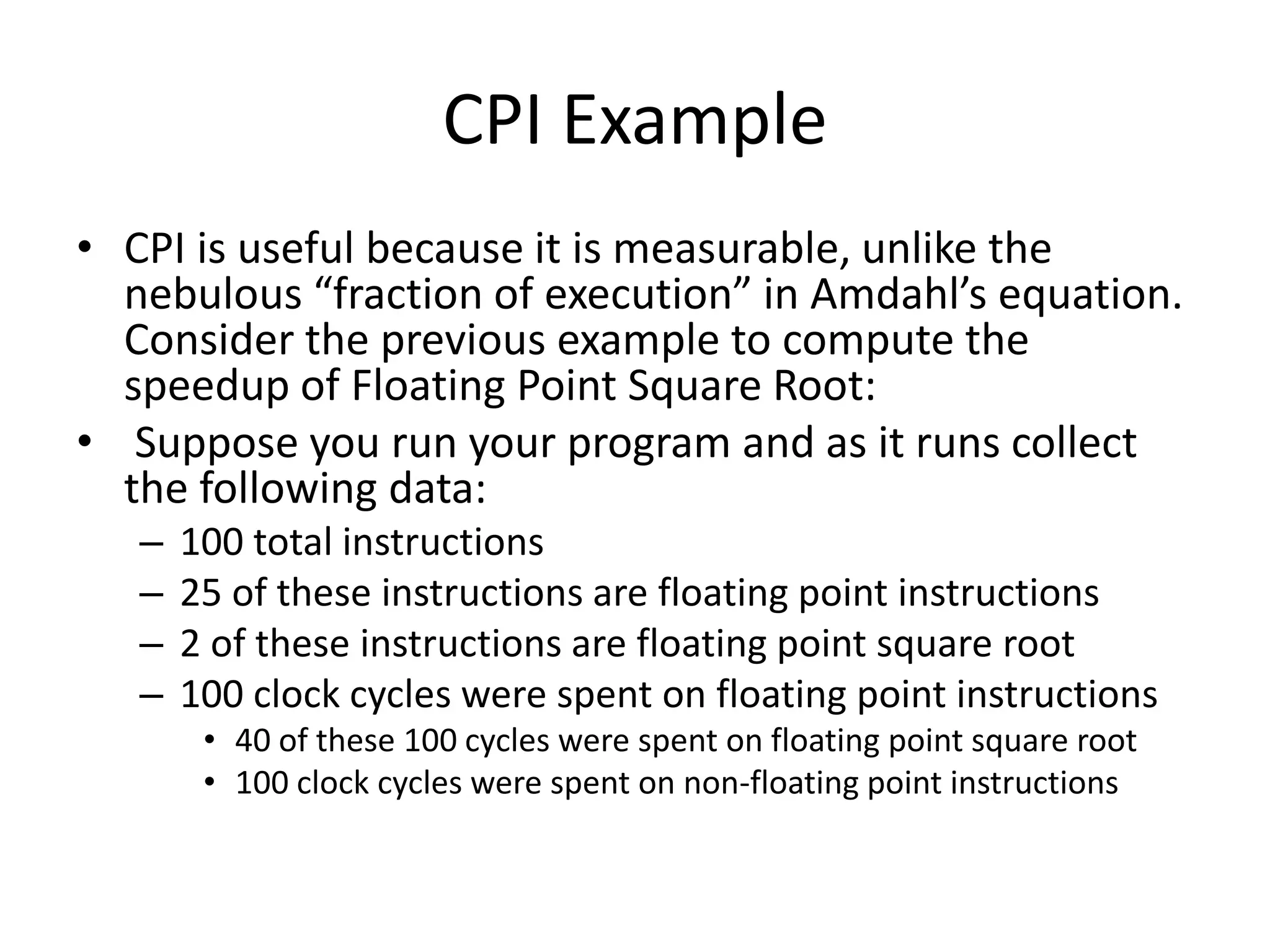 CPI Example

• CPI is useful because it is measurable, unlike the nebulous “fraction of execution” in Amdahl’s equation. Consider the previous example to compute the speedup of Floating Point Square Root:
• Suppose you run your program and as it runs collect the following data:
– 100 total instructions
– 25 of these instructions are floating point instructions
– 2 of these instructions are floating point square root
– 100 clock cycles were spent on floating point instructions
• 40 of these 100 cycles were spent on floating point square root
• 100 clock cycles were spent on non-floating point instructions